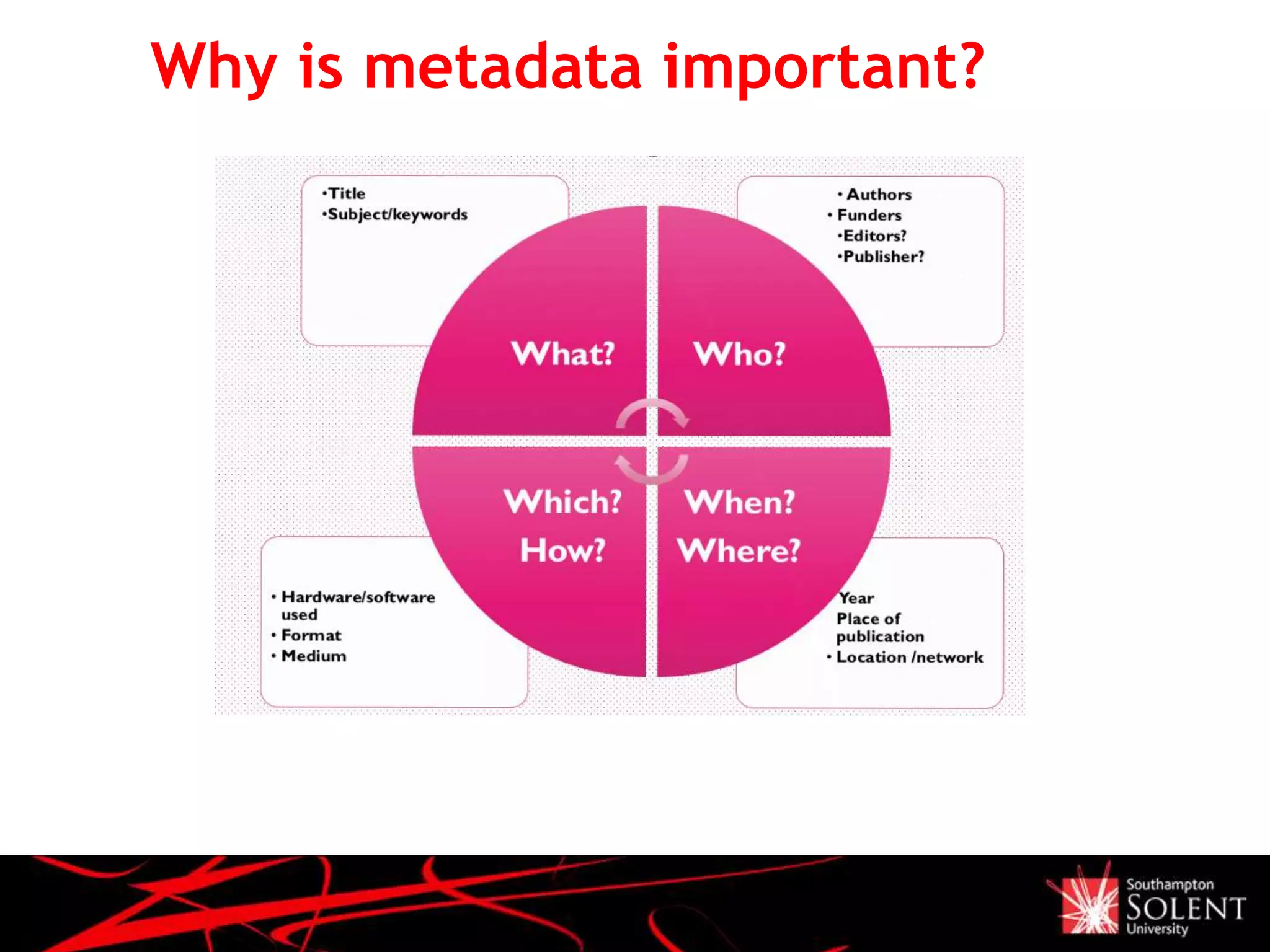 Why is metadata important?

•Title
•Subject/keywords

• Authors
• Funders
•Editors?
•Publisher?

What?

Who?

Which?
How?

When?
Where?

• Hardware/software used
• Format
• Medium

Year
Place of publication
• Location /network

Southampton
SOLENT
University